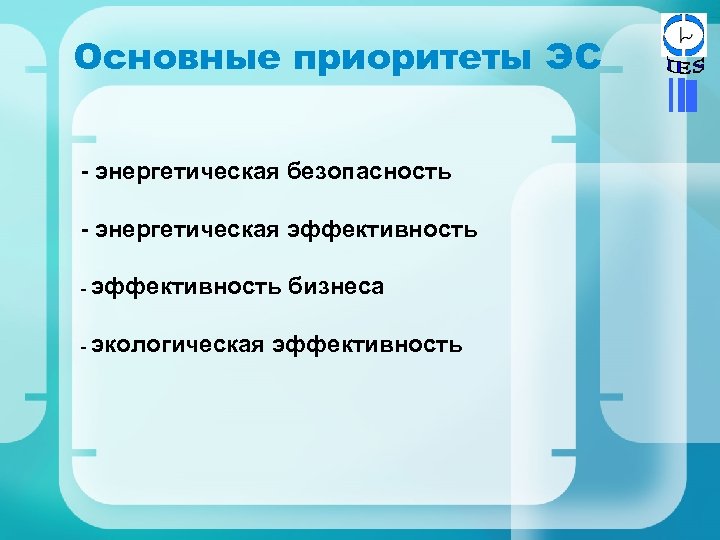 Основные приоритеты ЭС

IES

- энергетическая безопасность

- энергетическая эффективность

- эффективность бизнеса

- экологическая эффективность